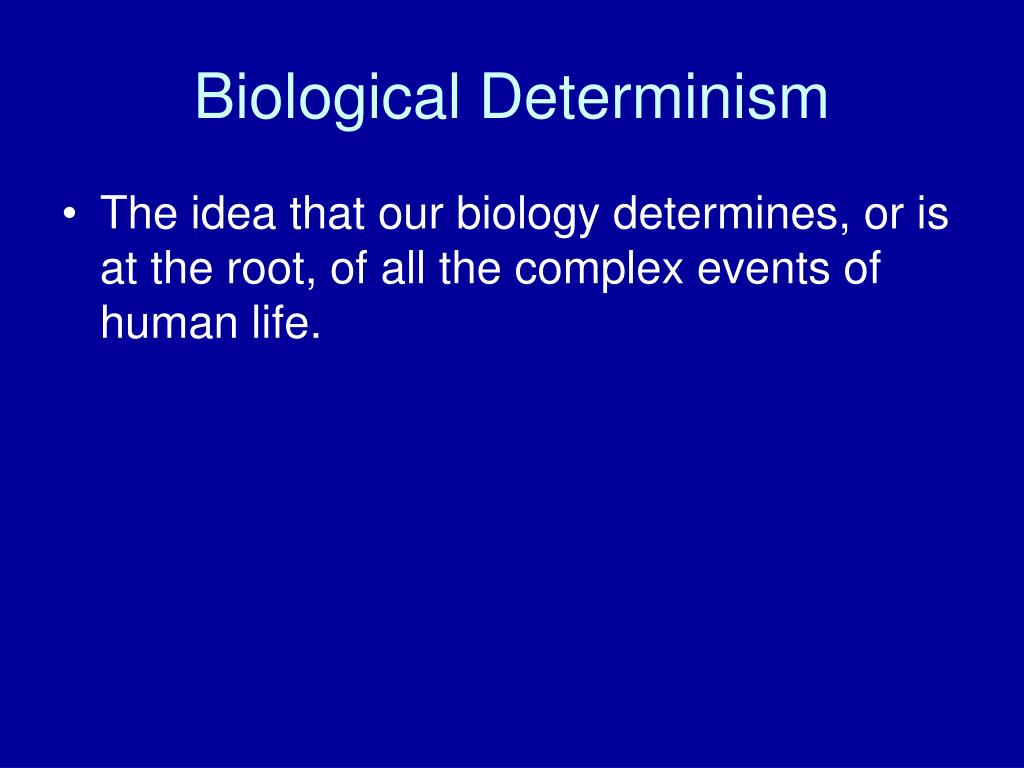 Biological Determinism

• The idea that our biology determines, or is at the root, of all the complex events of human life.